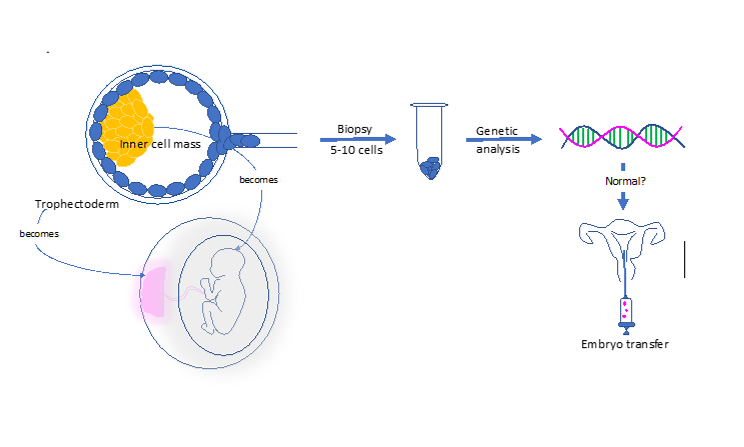 Inner cell mass

becomes

Trophectoderm

becomes

Biopsy
5-10 cells

Genetic
analysis

Normal?

Embryo transfer